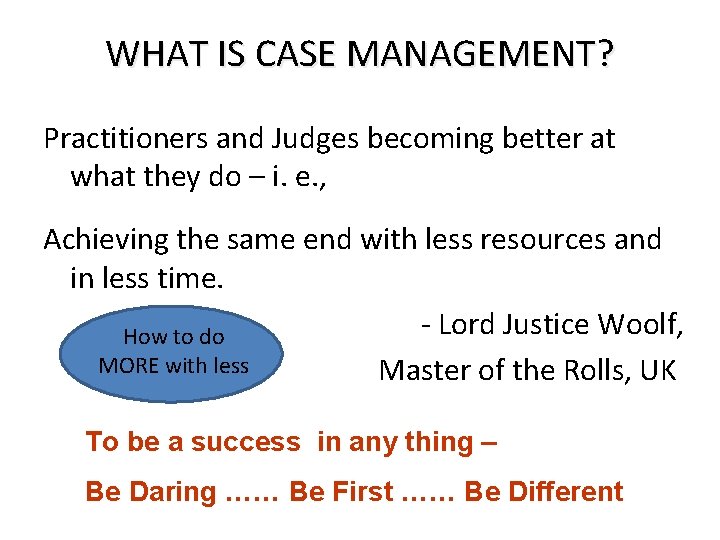 WHAT IS CASE MANAGEMENT?

Practitioners and Judges becoming better at what they do – i. e.,

Achieving the same end with less resources and in less time.

How to do MORE with less

- Lord Justice Woolf,

Master of the Rolls, UK

To be a success in any thing –

Be Daring …… Be First …… Be Different